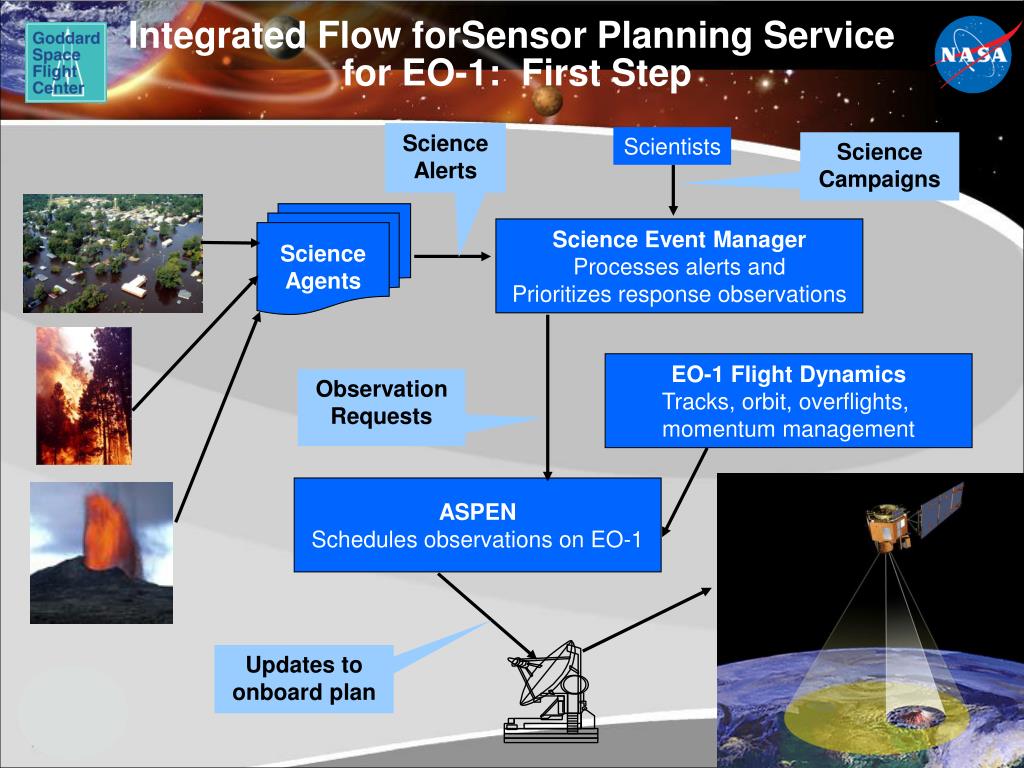 Goddard Space Flight Center

Integrated Flow forSensor Planning Service for EO-1: First Step

NASA

Science Alerts

Scientists

Science Campaigns

Science Agents

Science Event Manager
Processes alerts and Prioritizes response observations

Observation Requests

EO-1 Flight Dynamics
Tracks, orbit, overflights, momentum management

ASPEN
Schedules observations on EO-1

Updates to onboard plan